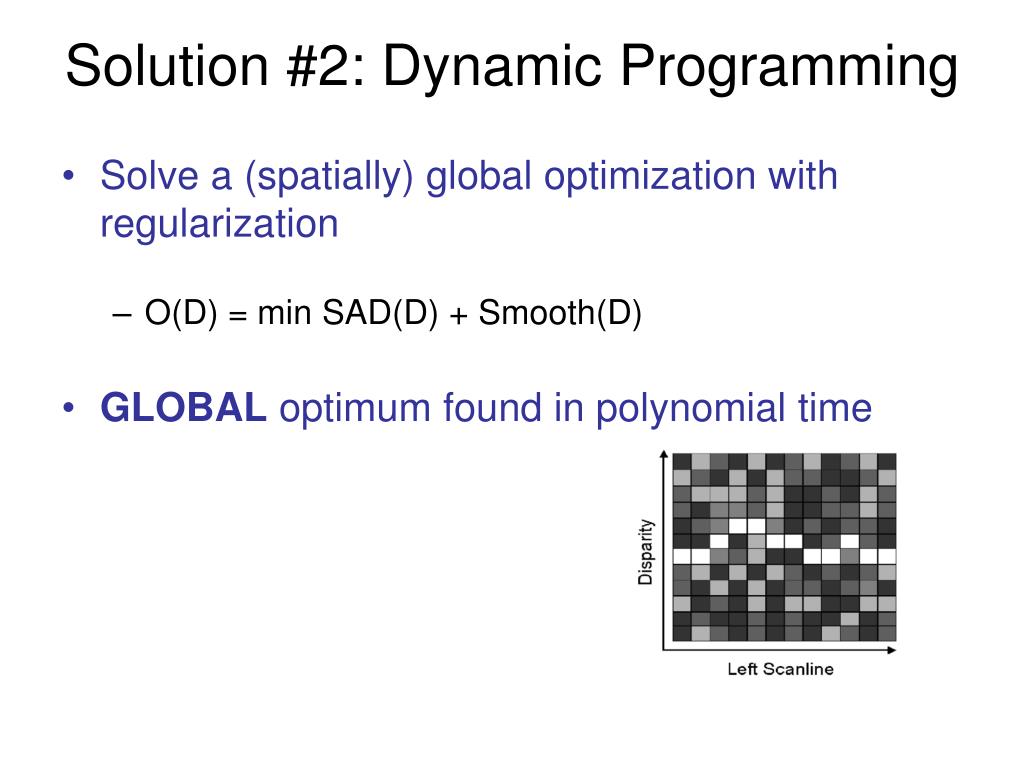 Solution #2: Dynamic Programming

• Solve a (spatially) global optimization with regularization

– O(D) = min SAD(D) + Smooth(D)

• **GLOBAL** optimum found in polynomial time

Disparity

Left Scanline